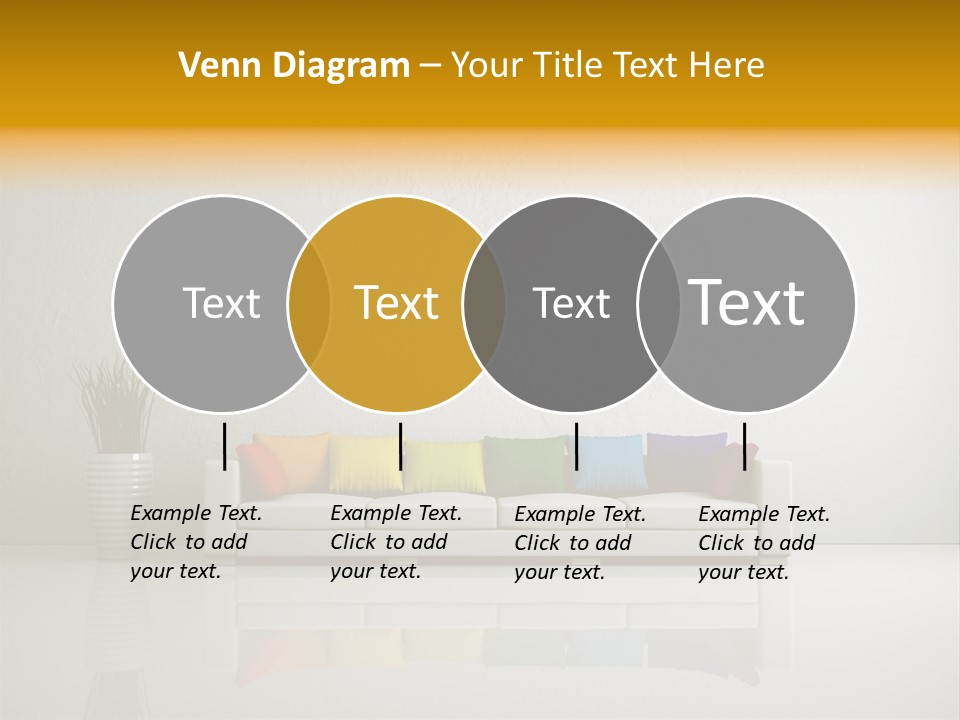 Venn Diagram – Your Title Text Here

Text

Text

Text

Text

Example Text. Click to add your text.

Example Text. Click to add your text.

Example Text. Click to add your text.

Example Text. Click to add your text.